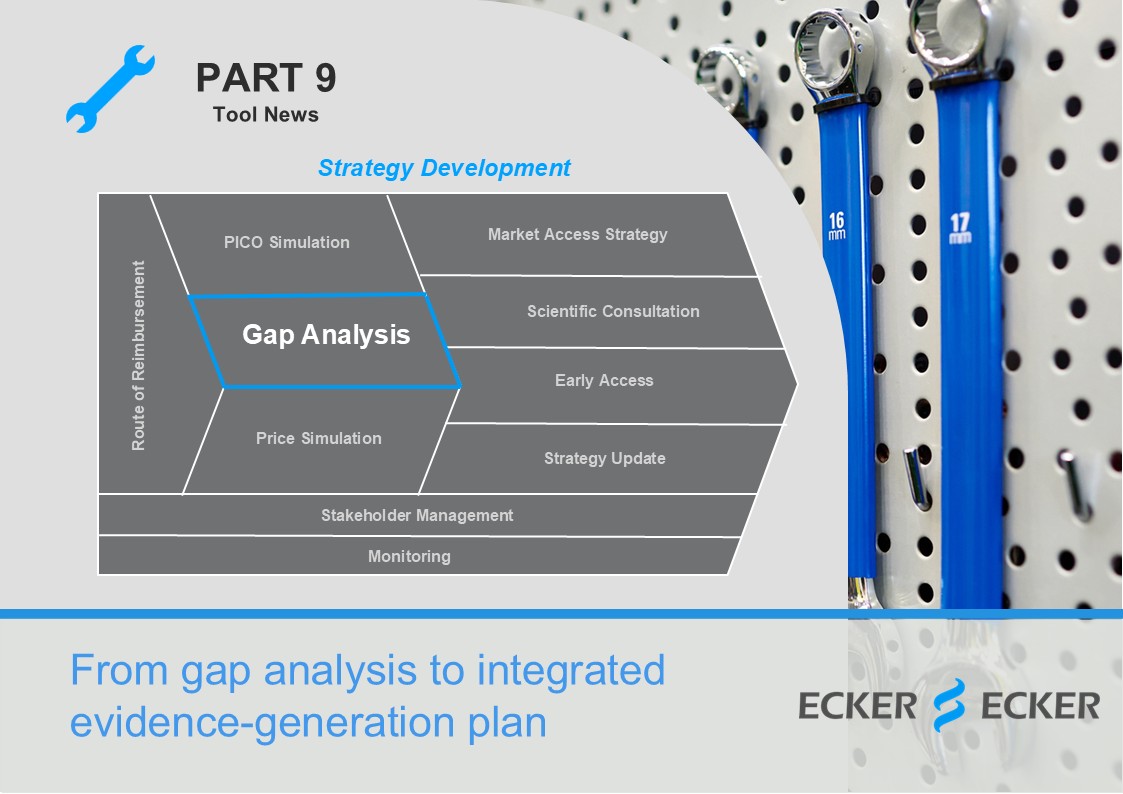 PART 9
Tool News

Strategy Development

Route of Reimbursement

PICO Simulation

Gap Analysis

Price Simulation

Market Access Strategy

Scientific Consultation

Early Access

Strategy Update

Stakeholder Management

Monitoring

16 mm

17 mm

From gap analysis to integrated evidence-generation plan

ECKER ECKER